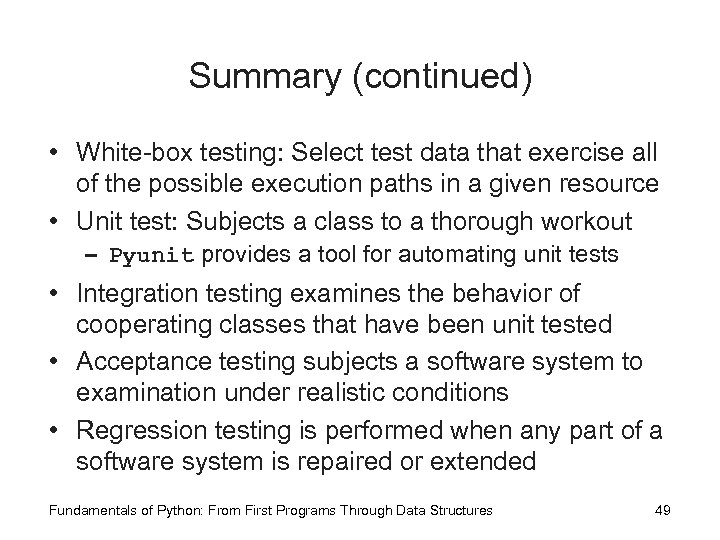 Summary (continued)

• White-box testing: Select test data that exercise all of the possible execution paths in a given resource
• Unit test: Subjects a class to a thorough workout
– Pyunit provides a tool for automating unit tests
• Integration testing examines the behavior of cooperating classes that have been unit tested
• Acceptance testing subjects a software system to examination under realistic conditions
• Regression testing is performed when any part of a software system is repaired or extended

Fundamentals of Python: From First Programs Through Data Structures

49